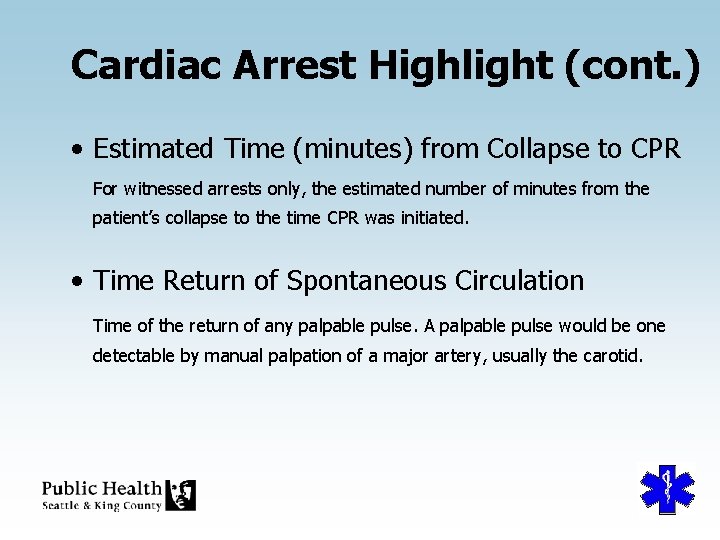 Cardiac Arrest Highlight (cont.)

• Estimated Time (minutes) from Collapse to CPR

For witnessed arrests only, the estimated number of minutes from the patient's collapse to the time CPR was initiated.

• Time Return of Spontaneous Circulation

Time of the return of any palpable pulse. A palpable pulse would be one detectable by manual palpation of a major artery, usually the carotid.

Public Health
Seattle & King County